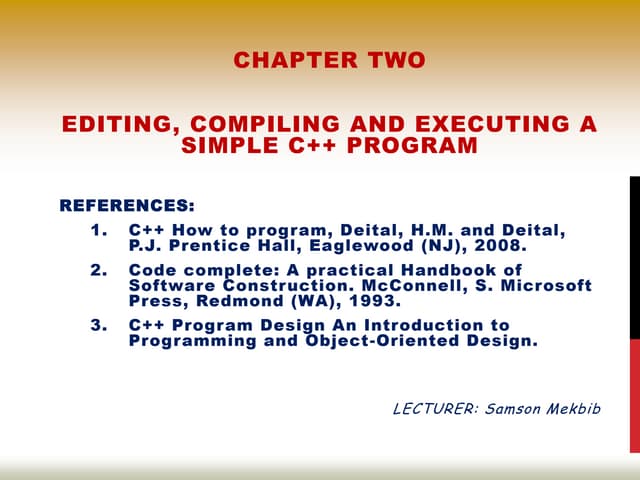 CHAPTER TWO

EDITING, COMPILING AND EXECUTING A SIMPLE C++ PROGRAM

REFERENCES:

1. C++ How to program, Deital, H.M. and Deital, P.J. Prentice Hall, Eaglewood (NJ), 2008.
2. Code complete: A practical Handbook of Software Construction. McConnell, S. Microsoft Press, Redmond (WA), 1993.
3. C++ Program Design An Introduction to Programming and Object-Oriented Design.

LECTURER: Samson Mekbib